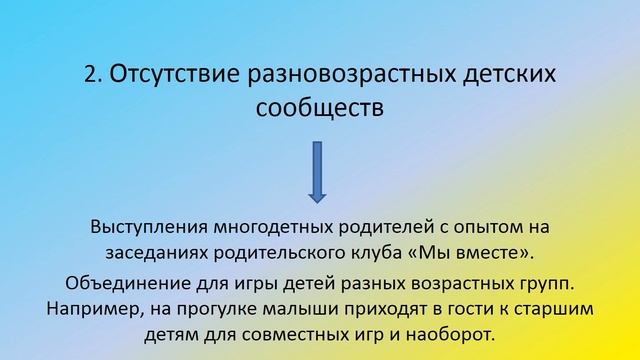 2. Отсутствие разновозрастных детских сообществ

Выступления многодетных родителей с опытом на заседаниях родительского клуба «Мы вместе».

Объединение для игры детей разных возрастных групп. Например, на прогулке малыши приходят в гости к старшим детям для совместных игр и наоборот.